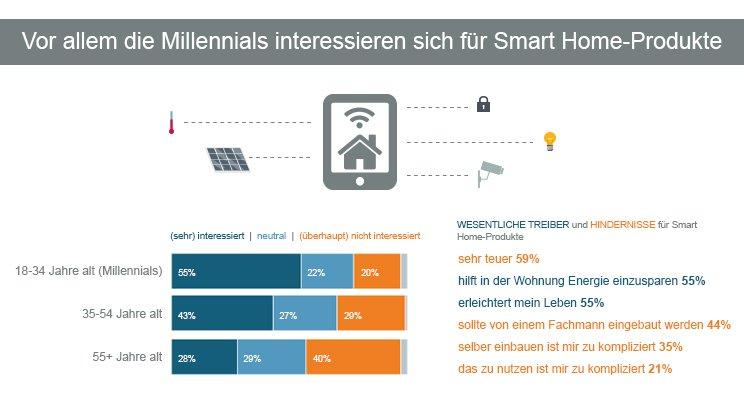 Vor allem die Millennials interessieren sich für Smart Home-Produkte

(sehr) interessiert | neutral | (überhaupt) nicht interessiert

18-34 Jahre alt (Millennials) 55% 22% 20%

35-54 Jahre alt 43% 27% 29%

55+ Jahre alt 28% 29% 40%

WESENTLICHE TREIBER und HINDERNISSE für Smart Home-Produkte

sehr teuer 59%

hilft in der Wohnung Energie einzusparen 55%

erleichtert mein Leben 55%

sollte von einem Fachmann eingebaut werden 44%

selber einbauen ist mir zu kompliziert 35%

das zu nutzen ist mir zu kompliziert 21%